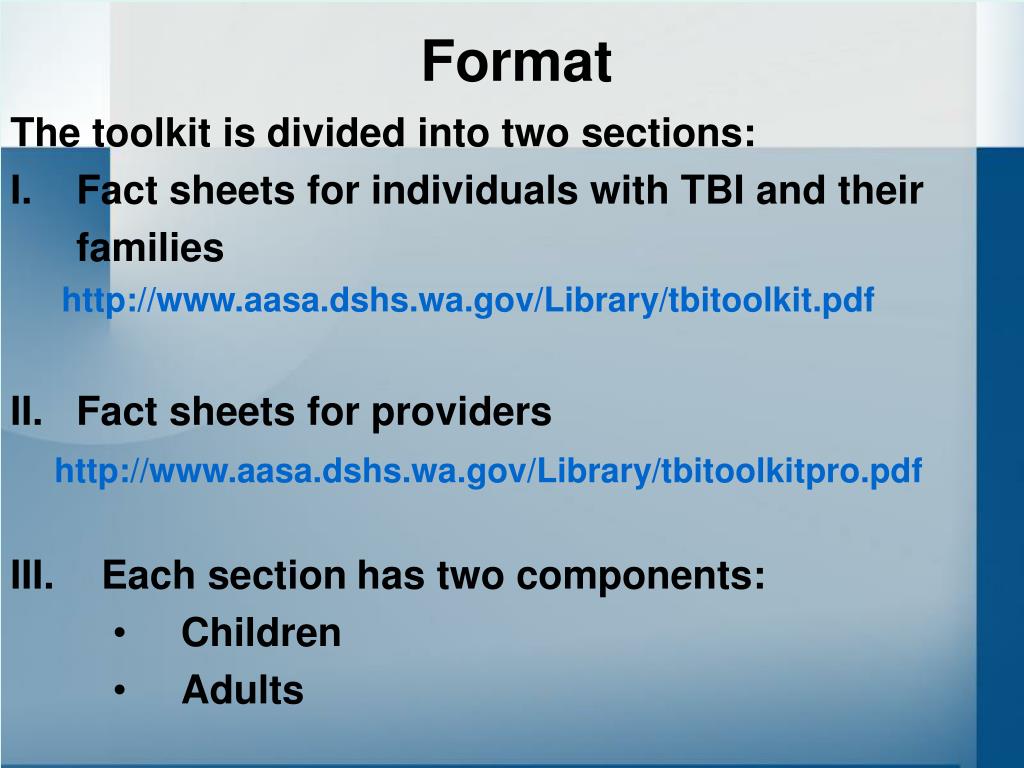 Format

The toolkit is divided into two sections:

I. Fact sheets for individuals with TBI and their families

http://www.aasa.dshs.wa.gov/Library/tbitoolkit.pdf

II. Fact sheets for providers

http://www.aasa.dshs.wa.gov/Library/tbitoolkitpro.pdf

III. Each section has two components:

• Children

• Adults